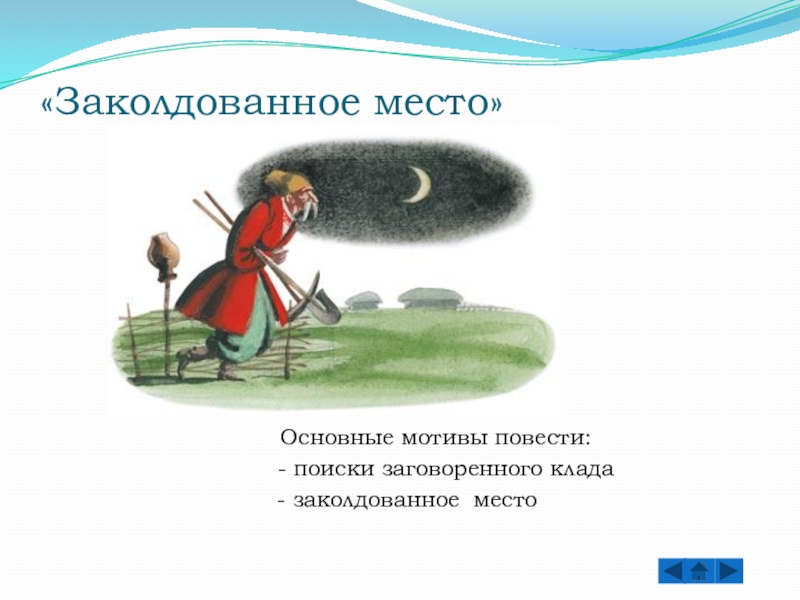 «Заколдованное место»

Основные мотивы повести:
- поиски заговоренного клада
- заколдованное место